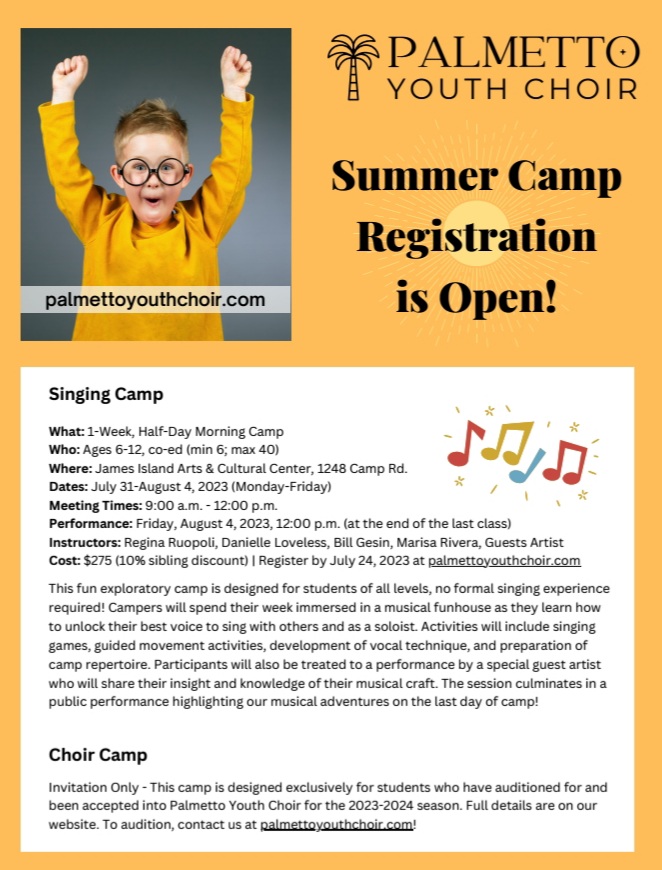 palmettoyouthchoir.com

PALMETTO
YOUTH CHOIR

Summer Camp Registration is Open!

Singing Camp

What: 1-Week, Half-Day Morning Camp
Who: Ages 6-12, co-ed (min 6; max 40)
Where: James Island Arts & Cultural Center, 1248 Camp Rd.
Dates: July 31-August 4, 2023 (Monday-Friday)
Meeting Times: 9:00 a.m. - 12:00 p.m.
Performance: Friday, August 4, 2023, 12:00 p.m. (at the end of the last class)
Instructors: Regina Ruopoli, Danielle Loveless, Bill Gesin, Marisa Rivera, Guests Artist
Cost: $275 (10% sibling discount) | Register by July 24, 2023 at palmettoyouthchoir.com

This fun exploratory camp is designed for students of all levels, no formal singing experience required! Campers will spend their week immersed in a musical funhouse as they learn how to unlock their best voice to sing with others and as a soloist. Activities will include singing games, guided movement activities, development of vocal technique, and preparation of camp repertoire. Participants will also be treated to a performance by a special guest artist who will share their insight and knowledge of their musical craft. The session culminates in a public performance highlighting our musical adventures on the last day of camp!

Choir Camp

Invitation Only - This camp is designed exclusively for students who have auditioned for and been accepted into Palmetto Youth Choir for the 2023-2024 season. Full details are on our website. To audition, contact us at palmettoyouthchoir.com!